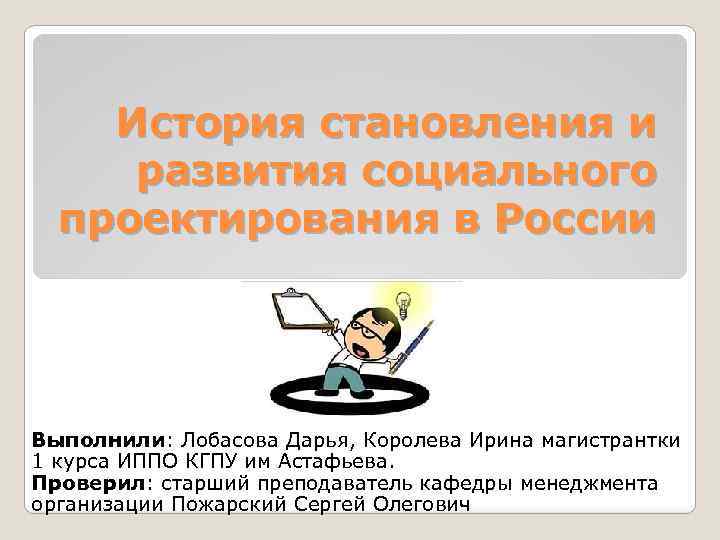 История становления и развития социального проектирования в России

Выполнили: Лобасова Дарья, Королева Ирина магистрантки 1 курса ИППО КГПУ им Астафьева.
Проверил: старший преподаватель кафедры менеджмента организации Пожарский Сергей Олегович